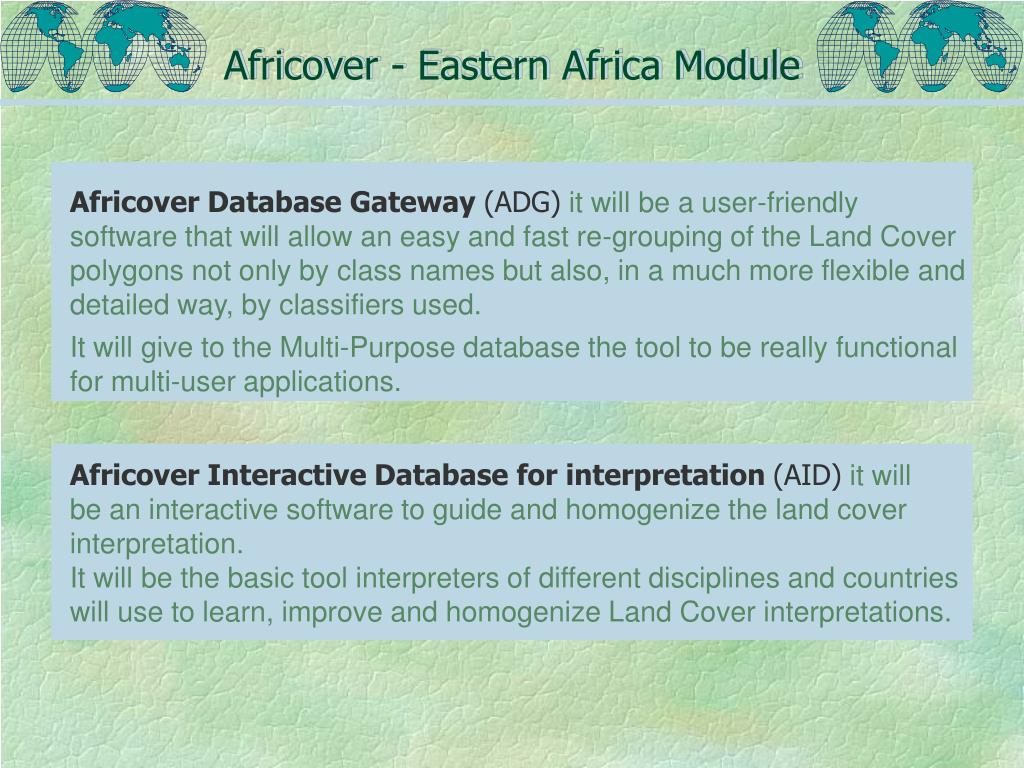 Africover - Eastern Africa Module

Africover Database Gateway (ADG) it will be a user-friendly software that will allow an easy and fast re-grouping of the Land Cover polygons not only by class names but also, in a much more flexible and detailed way, by classifiers used.

It will give to the Multi-Purpose database the tool to be really functional for multi-user applications.

Africover Interactive Database for interpretation (AID) it will be an interactive software to guide and homogenize the land cover interpretation.
It will be the basic tool interpreters of different disciplines and countries will use to learn, improve and homogenize Land Cover interpretations.